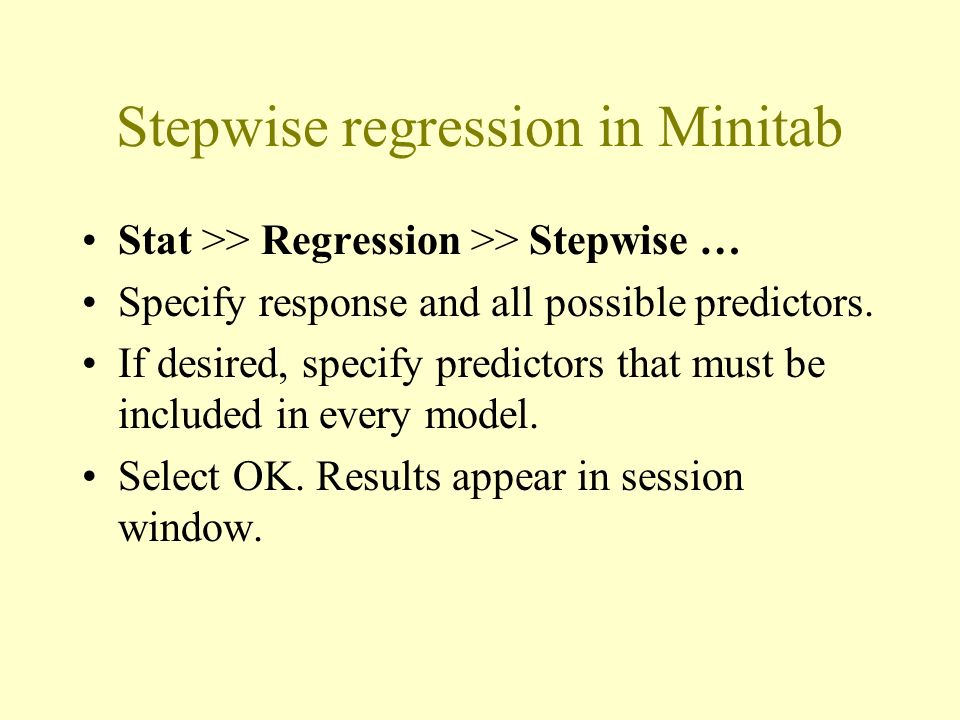 Stepwise regression in Minitab

• Stat >> Regression >> Stepwise …
• Specify response and all possible predictors.
• If desired, specify predictors that must be included in every model.
• Select OK. Results appear in session window.